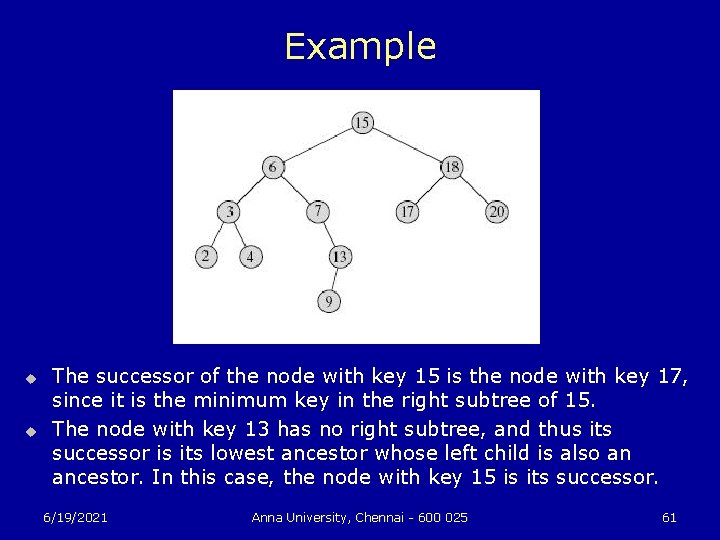 Example

15
6
18
3
7
17
20
2
4
13
9

The successor of the node with key 15 is the node with key 17, since it is the minimum key in the right subtree of 15.

The node with key 13 has no right subtree, and thus its successor is its lowest ancestor whose left child is also an ancestor. In this case, the node with key 15 is its successor.

6/19/2021
Anna University, Chennai - 600 025
61